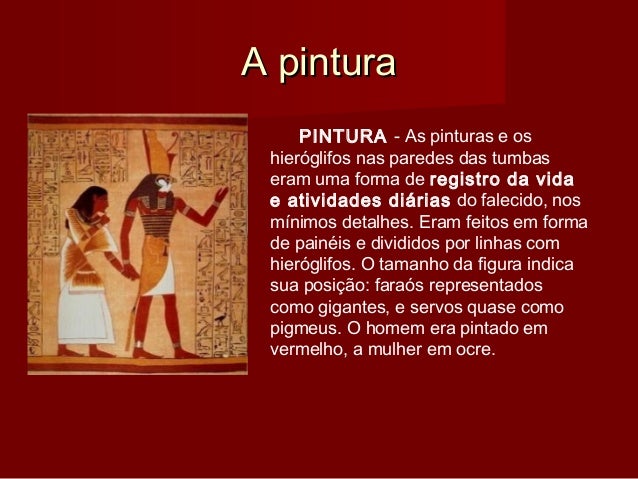 A pintura

PINTURA - As pinturas e os hieróglifos nas paredes das tumbas eram uma forma de registro da vida e atividades diárias do falecido, nos mínimos detalhes. Eram feitos em forma de painéis e divididos por linhas com hieróglifos. O tamanho da figura indica sua posição: faraós representados como gigantes, e servos quase como pigmeus. O homem era pintado em vermelho, a mulher em ocre.